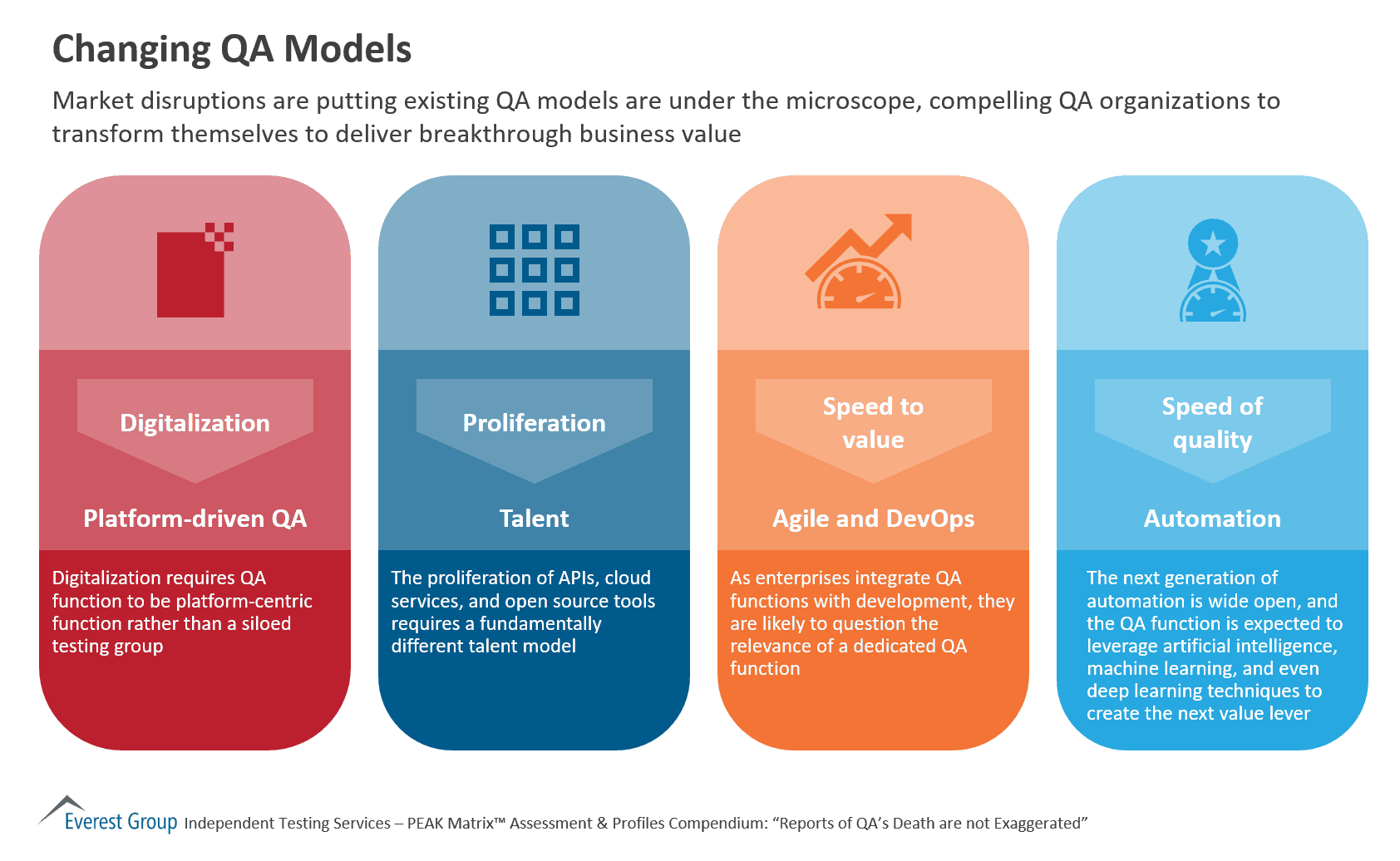 Changing QA Models

Market disruptions are putting existing QA models are under the microscope, compelling QA organizations to transform themselves to deliver breakthrough business value

Digitalization

Platform-driven QA

Digitalization requires QA function to be platform-centric function rather than a siloed testing group

Proliferation

Talent

The proliferation of APIs, cloud services, and open source tools requires a fundamentally different talent model

Speed to value

Agile and DevOps

As enterprises integrate QA functions with development, they are likely to question the relevance of a dedicated QA function

Speed of quality

Automation

The next generation of automation is wide open, and the QA function is expected to leverage artificial intelligence, machine learning, and even deep learning techniques to create the next value lever

Everest Group Independent Testing Services – PEAK Matrix™ Assessment & Profiles Compendium: “Reports of QA’s Death are not Exaggerated”